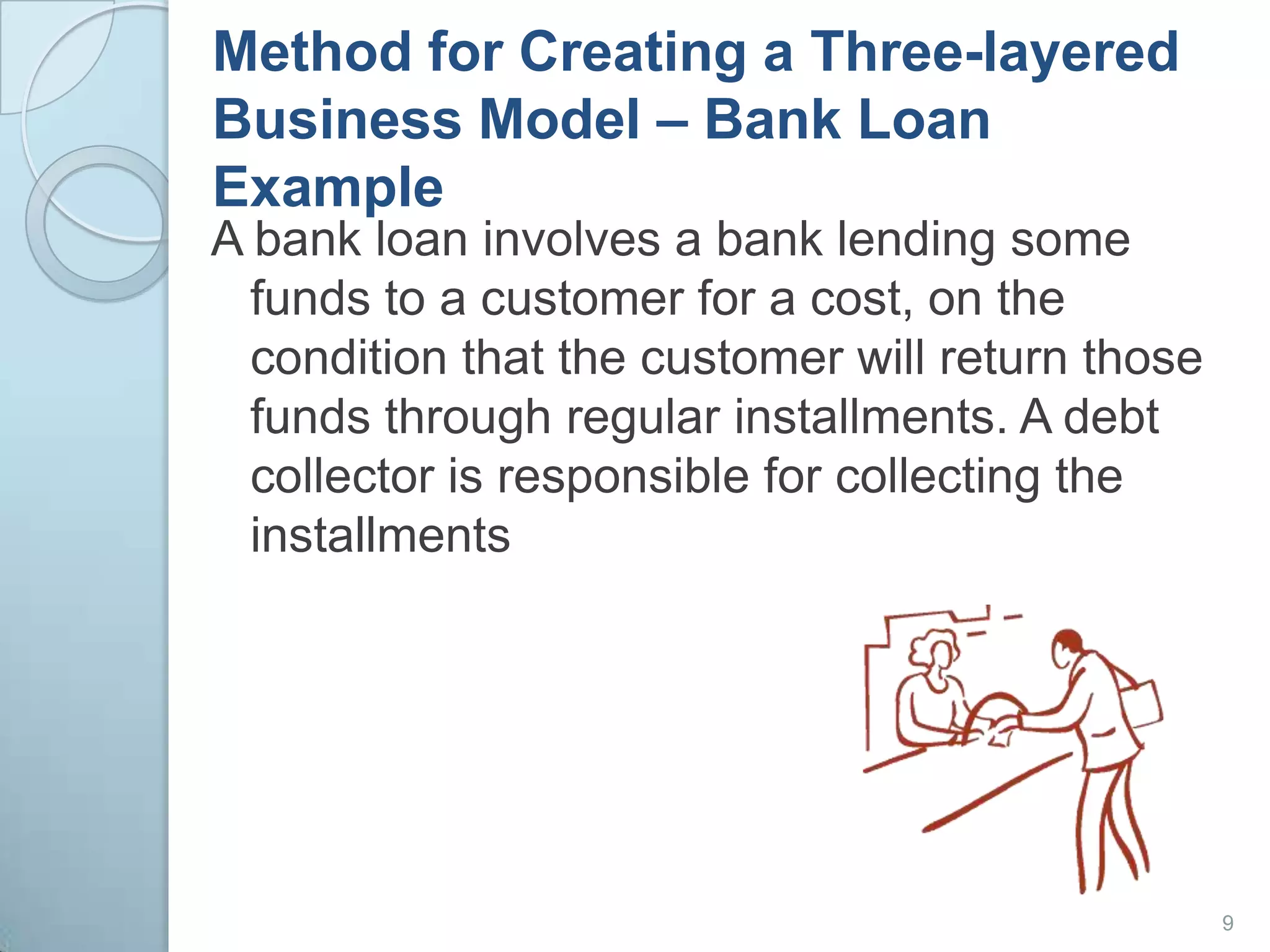 Method for Creating a Three-layered Business Model – Bank Loan Example

A bank loan involves a bank lending some funds to a customer for a cost, on the condition that the customer will return those funds through regular installments. A debt collector is responsible for collecting the installments

9